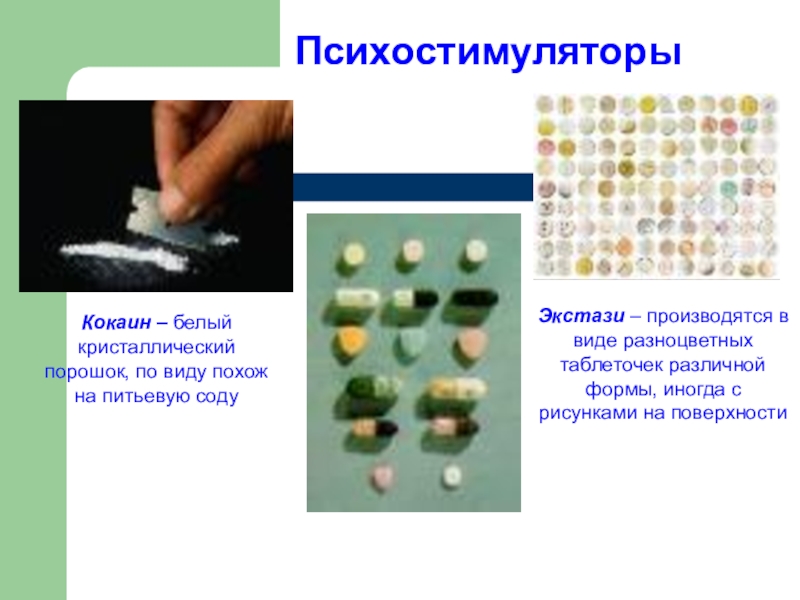 Психостимуляторы

Кокаин – белый кристаллический порошок, по виду похож на питьевую соду

Экстази – производятся в виде разноцветных таблеточек различной формы, иногда с рисунками на поверхности